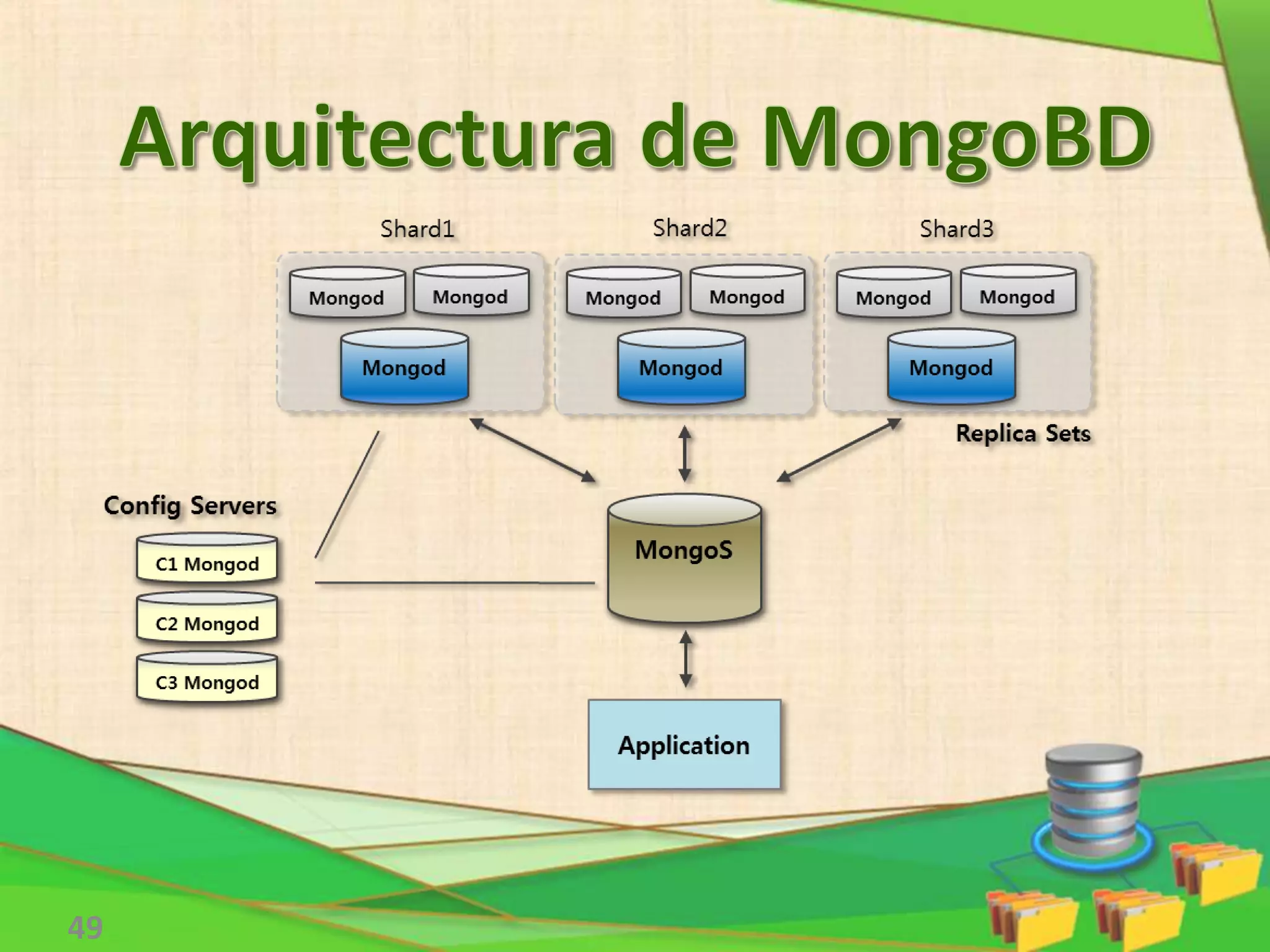 Arquitectura de MongoBD

Shard1
Mongod
Mongod
Mongod

Shard2
Mongod
Mongod
Mongod

Shard3
Mongod
Mongod
Mongod

Replica Sets

Config Servers
C1 Mongod
C2 Mongod
C3 Mongod

MongoS

Application

49